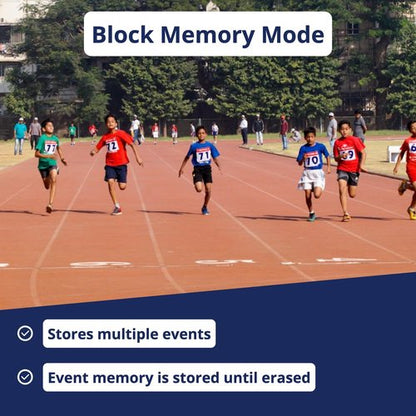 Block Memory Mode

77 72 71 10 69

Stores multiple events

Event memory is stored until erased